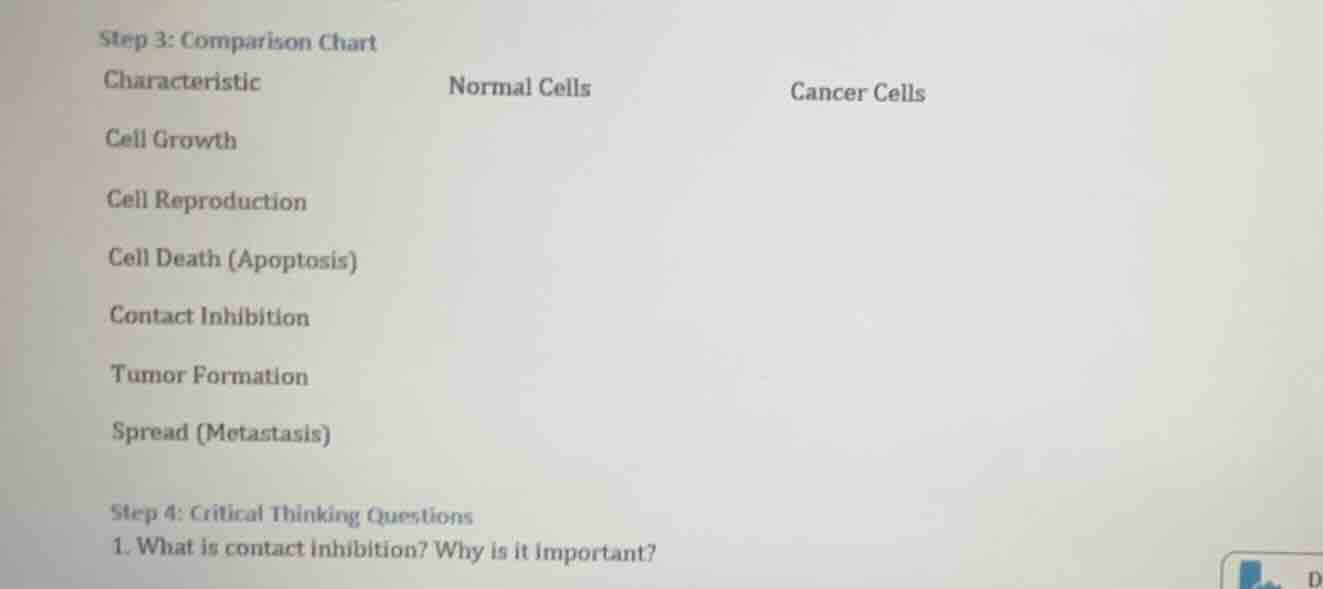 Step 3: Comparison Chart

| Characteristic | Normal Cells | Cancer Cells |
|---|---|---|
| Cell Growth | | |
| Cell Reproduction | | |
| Cell Death (Apoptosis) | | |
| Contact Inhibition | | |
| Tumor Formation | | |
| Spread (Metastasis) | | |

Step 4: Critical Thinking Questions

1. What is contact inhibition? Why is it important?

D